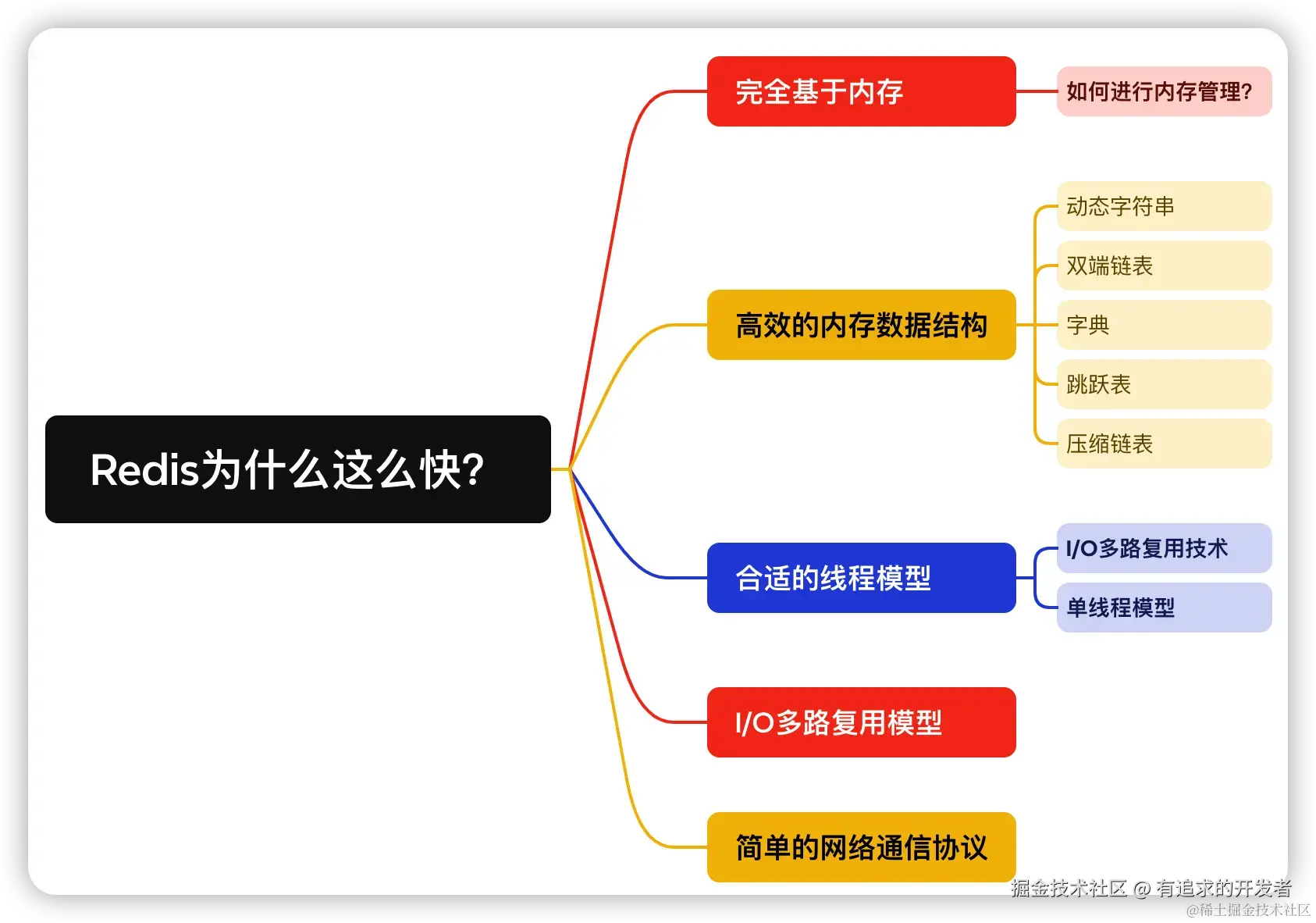 Redis为什么这么快?

完全基于内存

如何进行内存管理?

高效的内存数据结构

动态字符串

双端链表

字典

跳跃表

压缩链表

合适的线程模型

I/O多路复用技术

单线程模型

I/O多路复用模型

简单的网络通信协议

掘金技术社区 @ 有追求的开发者

@稀土掘金技术社区